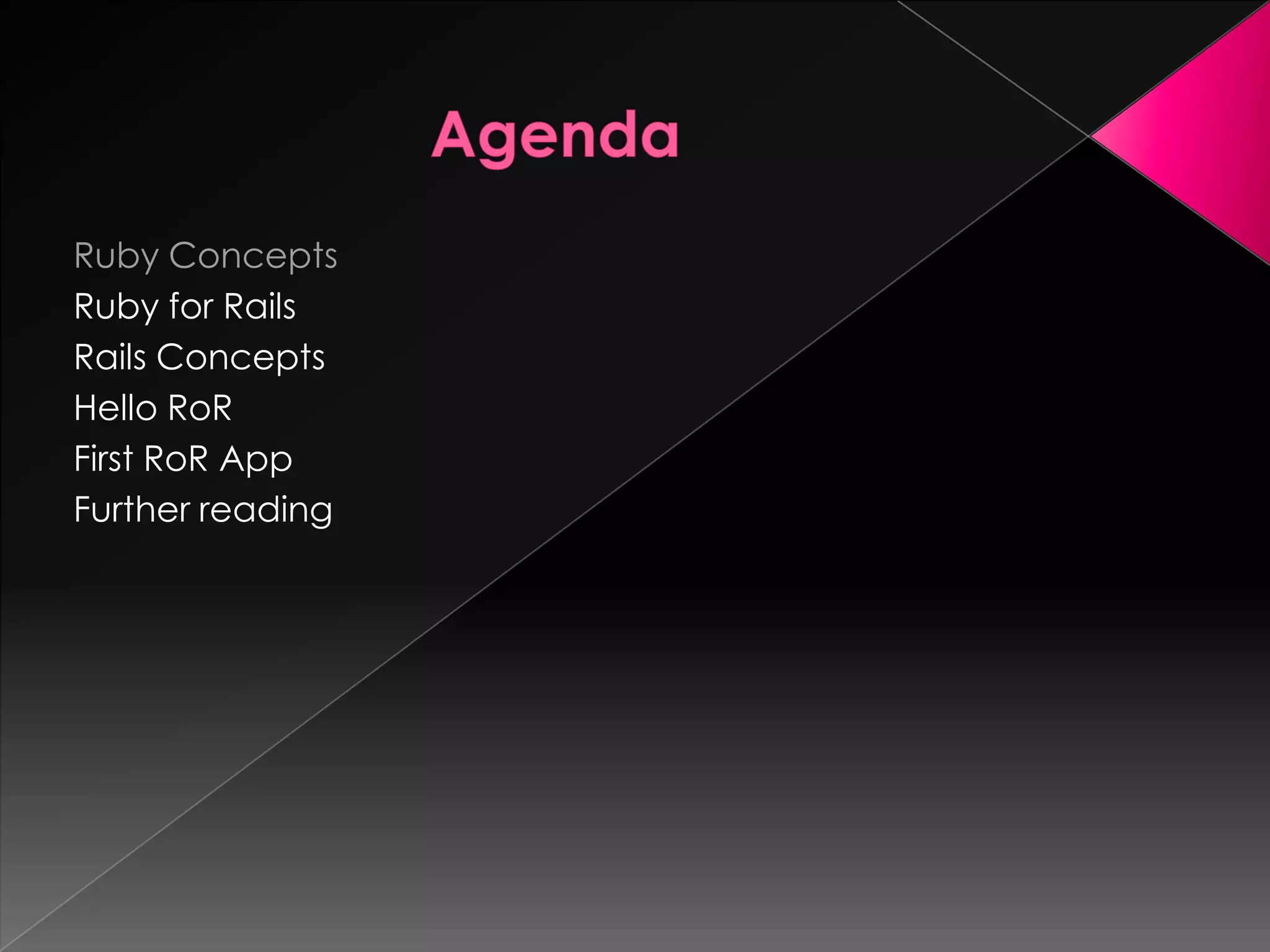 Agenda

Ruby Concepts
Ruby for Rails
Rails Concepts
Hello RoR
First RoR App
Further reading